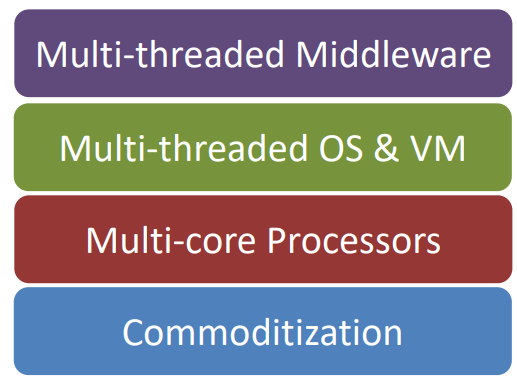 Multi-threaded Middleware

Multi-threaded OS & VM

Multi-core Processors

Commoditization